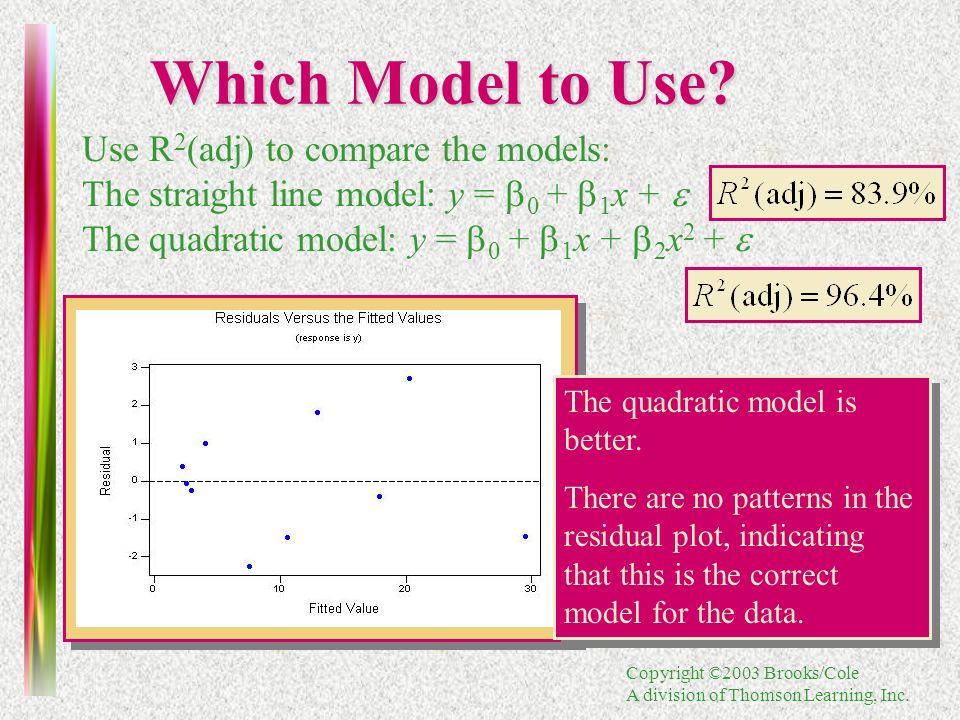 Which Model to Use?

Use $R^2$(adj) to compare the models:
The straight line model: $y = \beta_0 + \beta_1 x + \varepsilon$
$R^2(\text{adj}) = 83.9\%$
The quadratic model: $y = \beta_0 + \beta_1 x + \beta_2 x^2 + \varepsilon$
$R^2(\text{adj}) = 96.4\%$

Residuals Versus the Fitted Values
(response is y)

Residual
3
2
1
0
-1
-2
0
10
20
30
Fitted Value

The quadratic model is better.

There are no patterns in the residual plot, indicating that this is the correct model for the data.

Copyright ©2003 Brooks/Cole
A division of Thomson Learning, Inc.